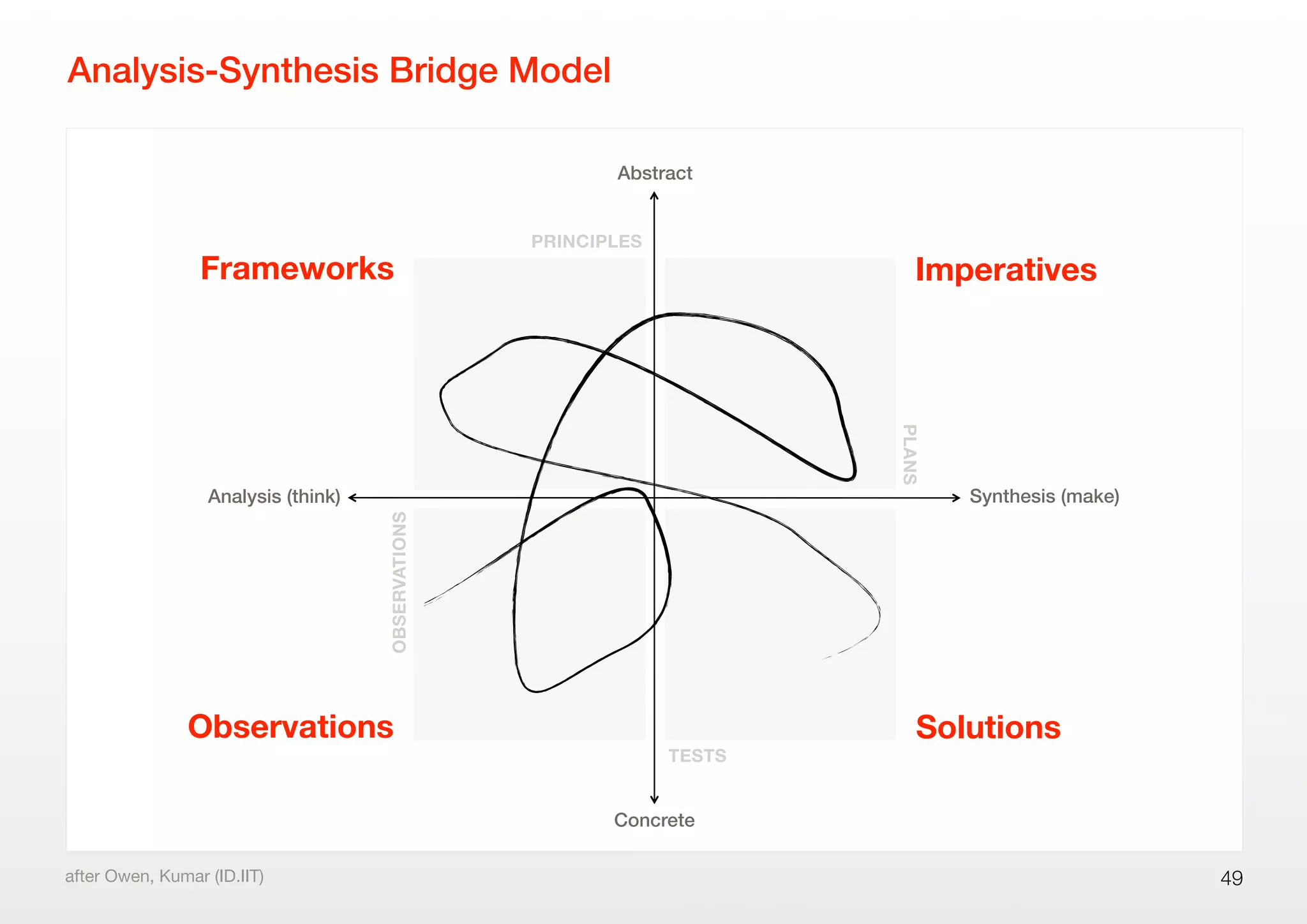 Analysis-Synthesis Bridge Model

Abstract

PRINCIPLES

Frameworks

Imperatives

PLANS

Analysis (think)

Synthesis (make)

OBSERVATIONS

Observations

Solutions

TESTS

Concrete

after Owen, Kumar (ID.IIT)

49